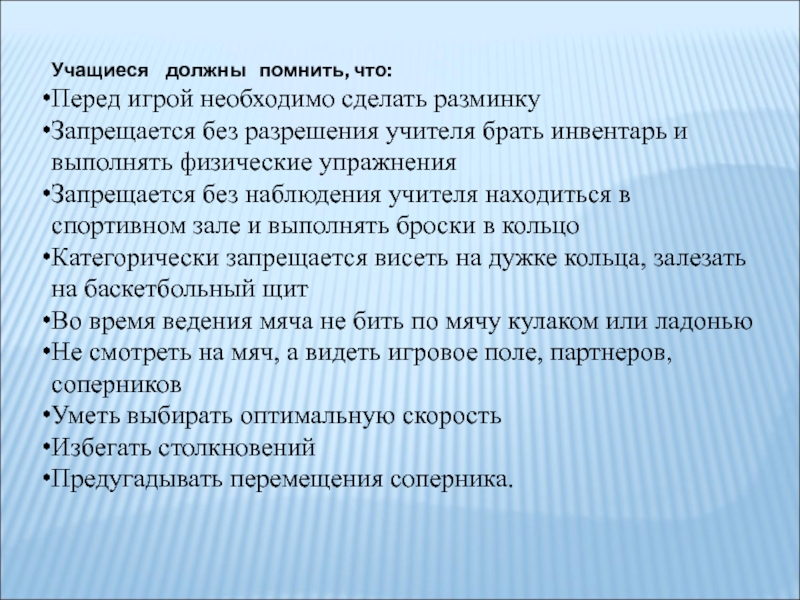 Учащиеся должны помнить, что:

•Перед игрой необходимо сделать разминку
•Запрещается без разрешения учителя брать инвентарь и выполнять физические упражнения
•Запрещается без наблюдения учителя находиться в спортивном зале и выполнять броски в кольцо
•Категорически запрещается висеть на дужке кольца, залезать на баскетбольный щит
•Во время ведения мяча не бить по мячу кулаком или ладонью
•Не смотреть на мяч, а видеть игровое поле, партнеров, соперников
•Уметь выбирать оптимальную скорость
•Избегать столкновений
•Предугадывать перемещения соперника.